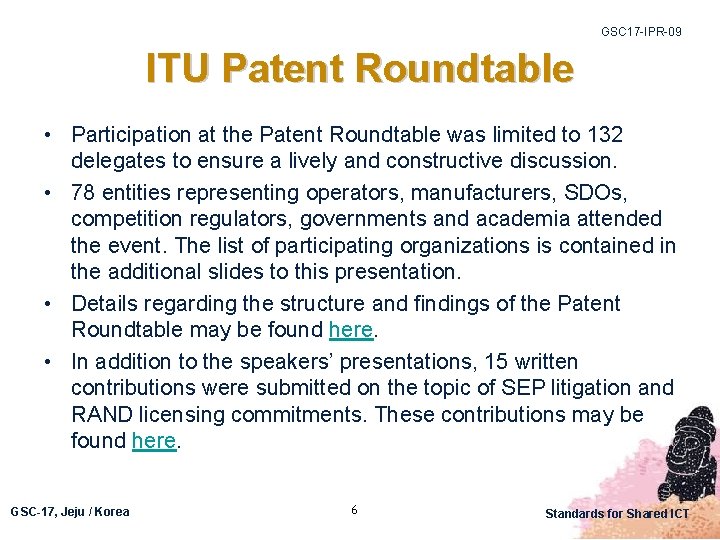 GSC17-IPR-09

ITU Patent Roundtable

• Participation at the Patent Roundtable was limited to 132 delegates to ensure a lively and constructive discussion.

• 78 entities representing operators, manufacturers, SDOs, competition regulators, governments and academia attended the event. The list of participating organizations is contained in the additional slides to this presentation.

• Details regarding the structure and findings of the Patent Roundtable may be found here.

• In addition to the speakers' presentations, 15 written contributions were submitted on the topic of SEP litigation and RAND licensing commitments. These contributions may be found here.

GSC-17, Jeju / Korea

6

Standards for Shared ICT